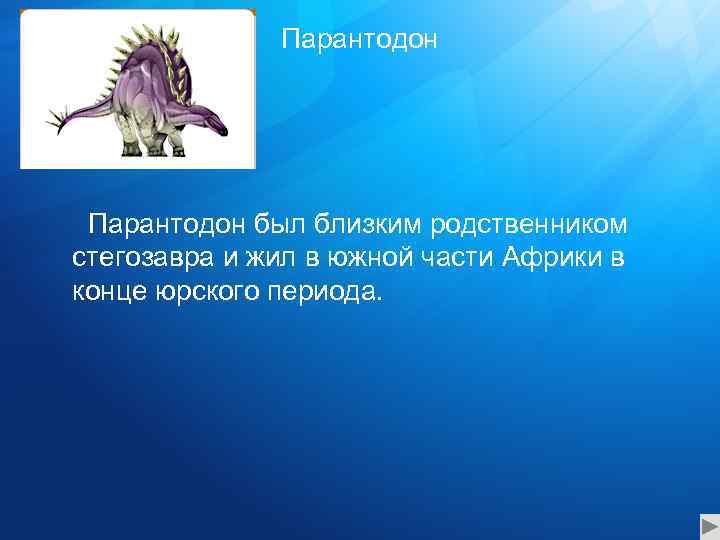 Парантодон

Парантодон был близким родственником стегозавра и жил в южной части Африки в конце юрского периода.